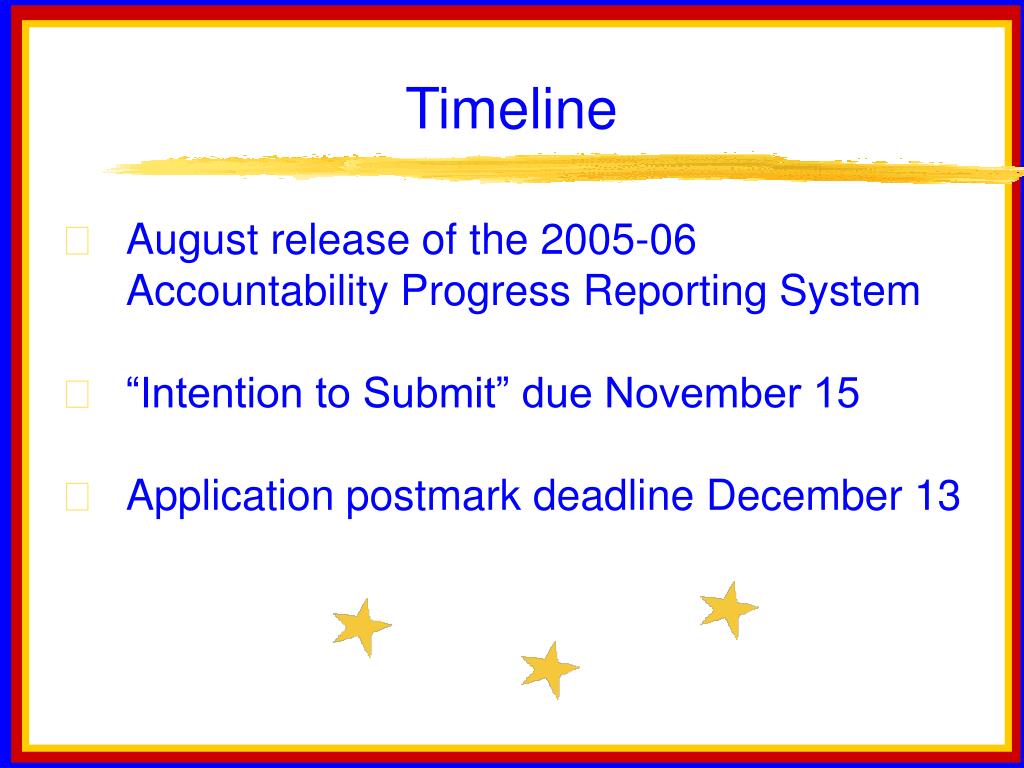 Timeline

August release of the 2005-06 Accountability Progress Reporting System

“Intention to Submit” due November 15

Application postmark deadline December 13